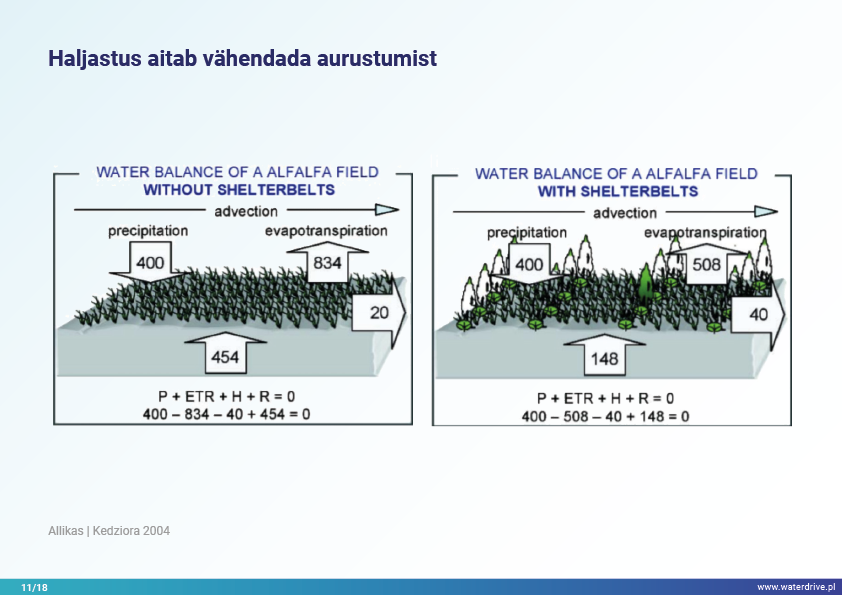 Haljastus aitab vähendada aurustumist

WATER BALANCE OF A ALFALFA FIELD
WITHOUT SHELTERBELTS

advection

precipitation

evapotranspiration

400

834

20

454

P + ETR + H + R = 0
400 – 834 – 40 + 454 = 0

WATER BALANCE OF A ALFALFA FIELD
WITH SHELTERBELTS

advection

precipitation

evapotranspiration

400

508

40

148

P + ETR + H + R = 0
400 – 508 – 40 + 148 = 0

Allikas | Kedziora 2004

11/18

www.waterdrive.pl